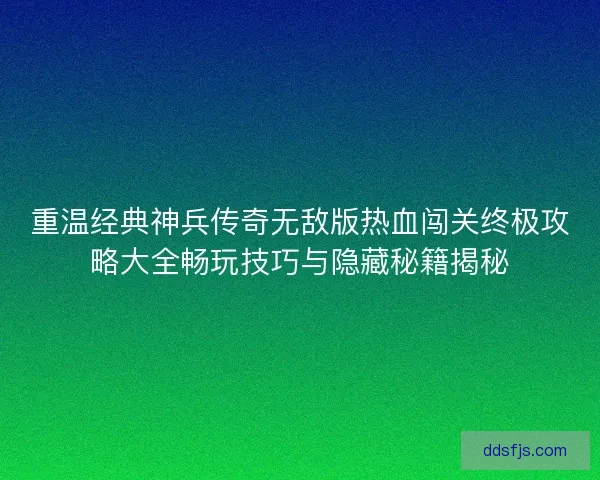 重温经典神兵传奇无敌版热血闯关终极攻略大全畅玩技巧与隐藏秘籍揭秘

ddsfjs.com